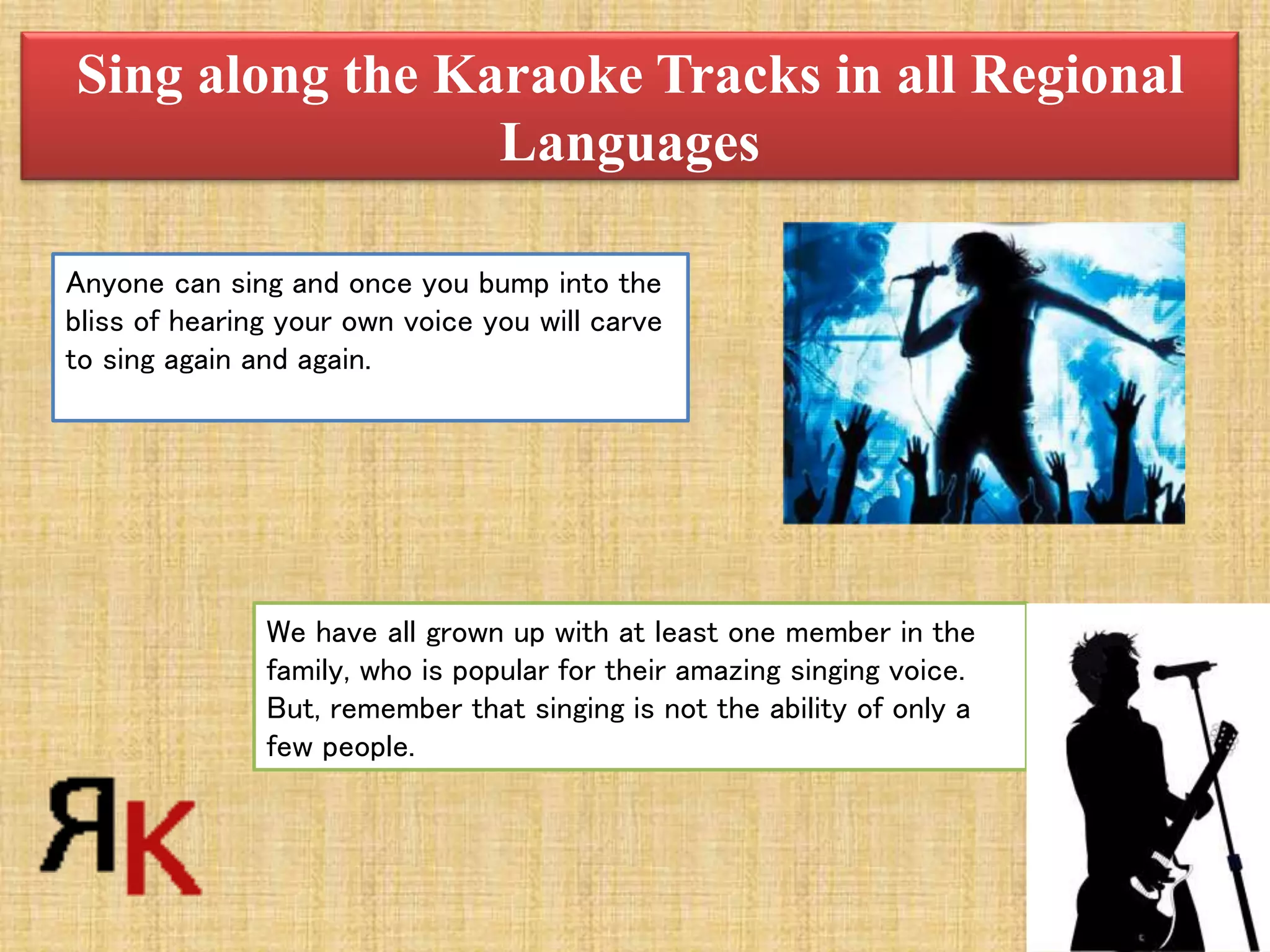 Sing along the Karaoke Tracks in all Regional Languages

Anyone can sing and once you bump into the bliss of hearing your own voice you will carve to sing again and again.

We have all grown up with at least one member in the family, who is popular for their amazing singing voice. But, remember that singing is not the ability of only a few people.

ЯK